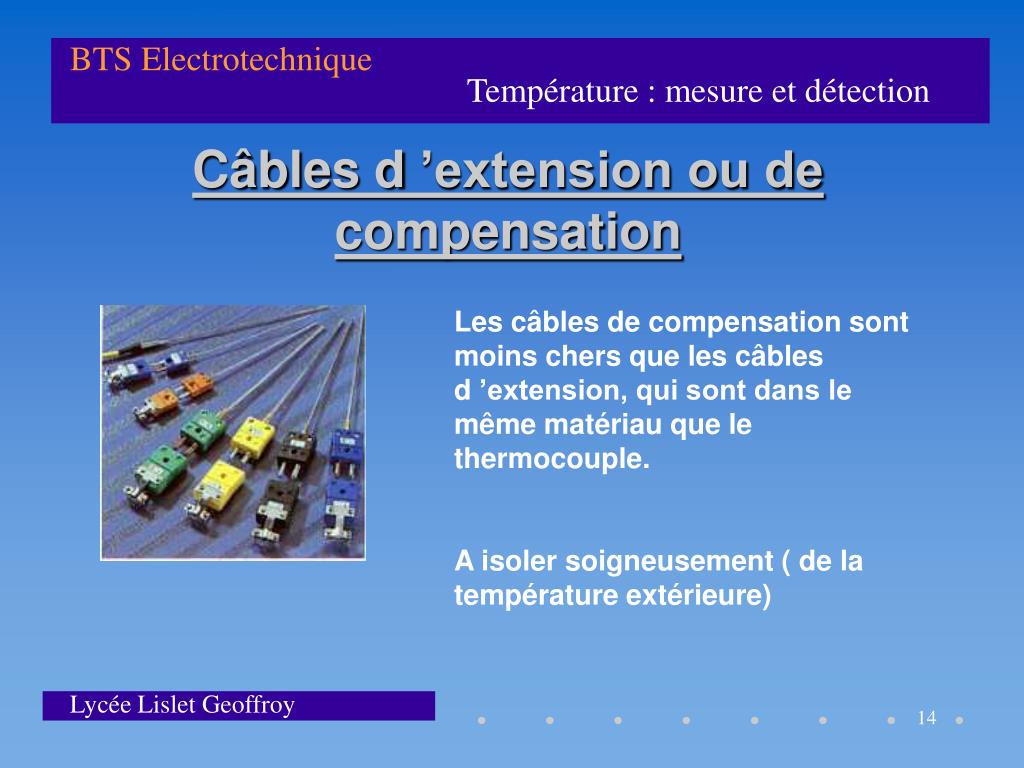 BTS Electrotechnique

Température : mesure et détection

Câbles d ’extension ou de compensation

Les câbles de compensation sont moins chers que les câbles d ’extension, qui sont dans le même matériau que le thermocouple.

A isoler soigneusement ( de la température extérieure)

Lycée Lislet Geoffroy

14